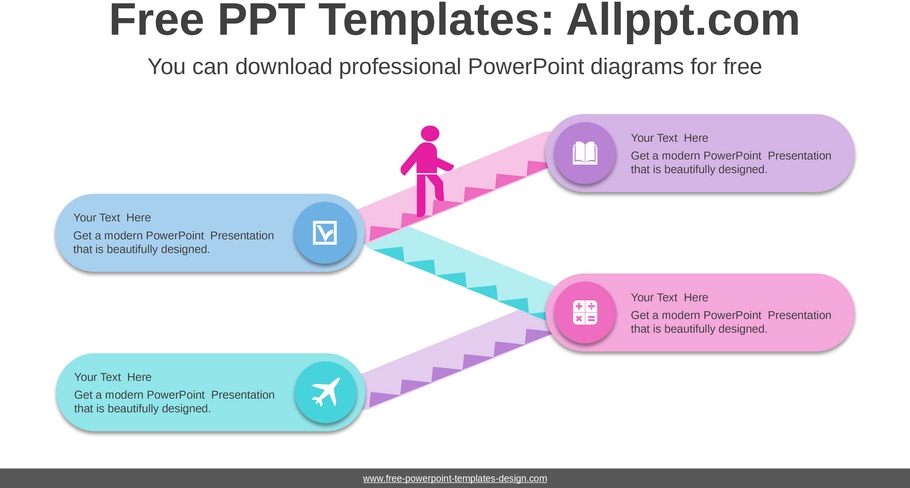 Free PPT Templates: Allppt.com

You can download professional PowerPoint diagrams for free

Your Text Here
Get a modern PowerPoint Presentation that is beautifully designed.

Your Text Here
Get a modern PowerPoint Presentation that is beautifully designed.

Your Text Here
Get a modern PowerPoint Presentation that is beautifully designed.

Your Text Here
Get a modern PowerPoint Presentation that is beautifully designed.

www.free-powerpoint-templates-design.com